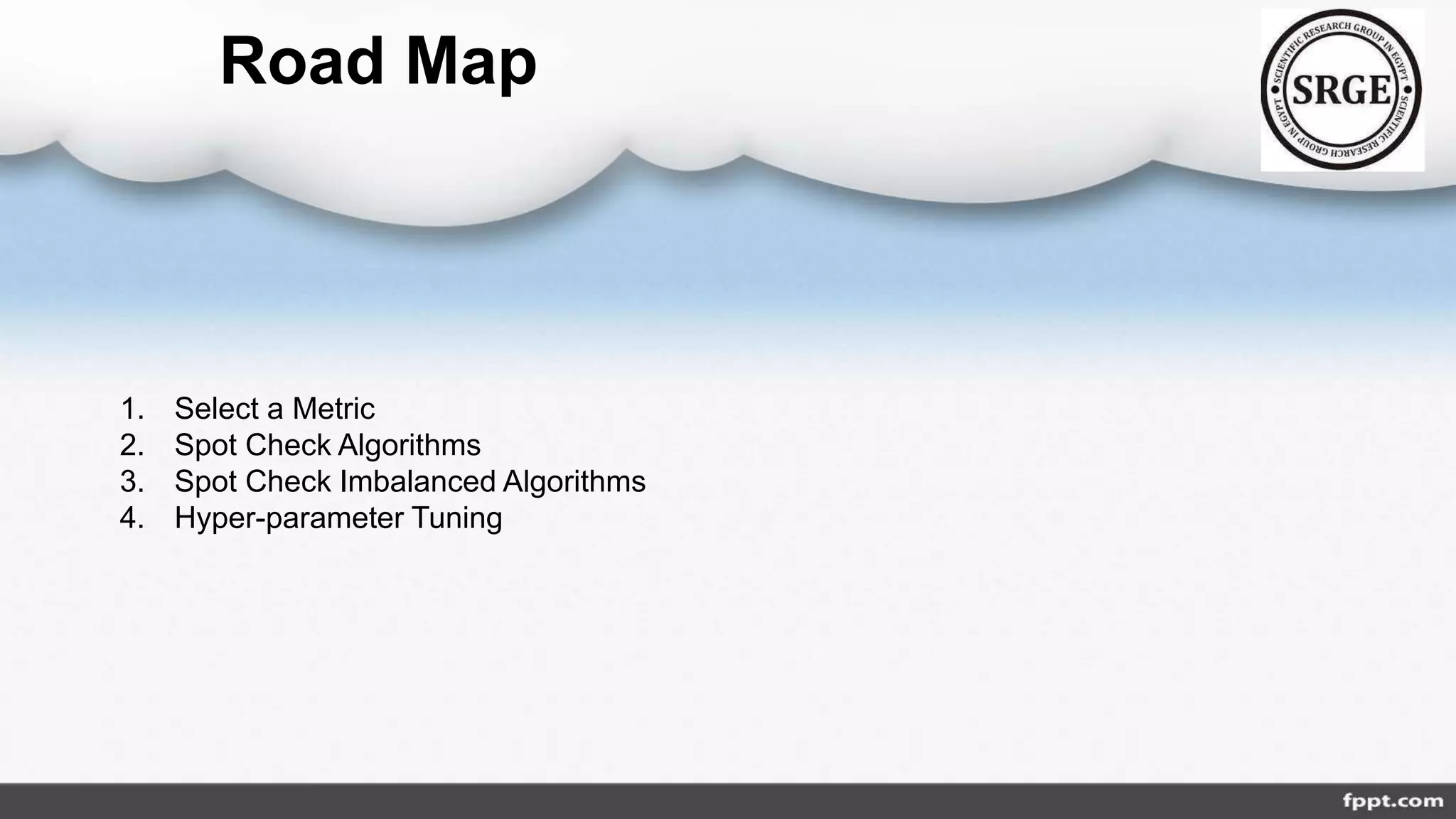 Road Map

SCIENTIFIC RESEARCH GROUP IN EGYPT
SRGE
SCIENTIFIC RESEARCH GROUP IN EGYPT

1. Select a Metric
2. Spot Check Algorithms
3. Spot Check Imbalanced Algorithms
4. Hyper-parameter Tuning

fppt.com